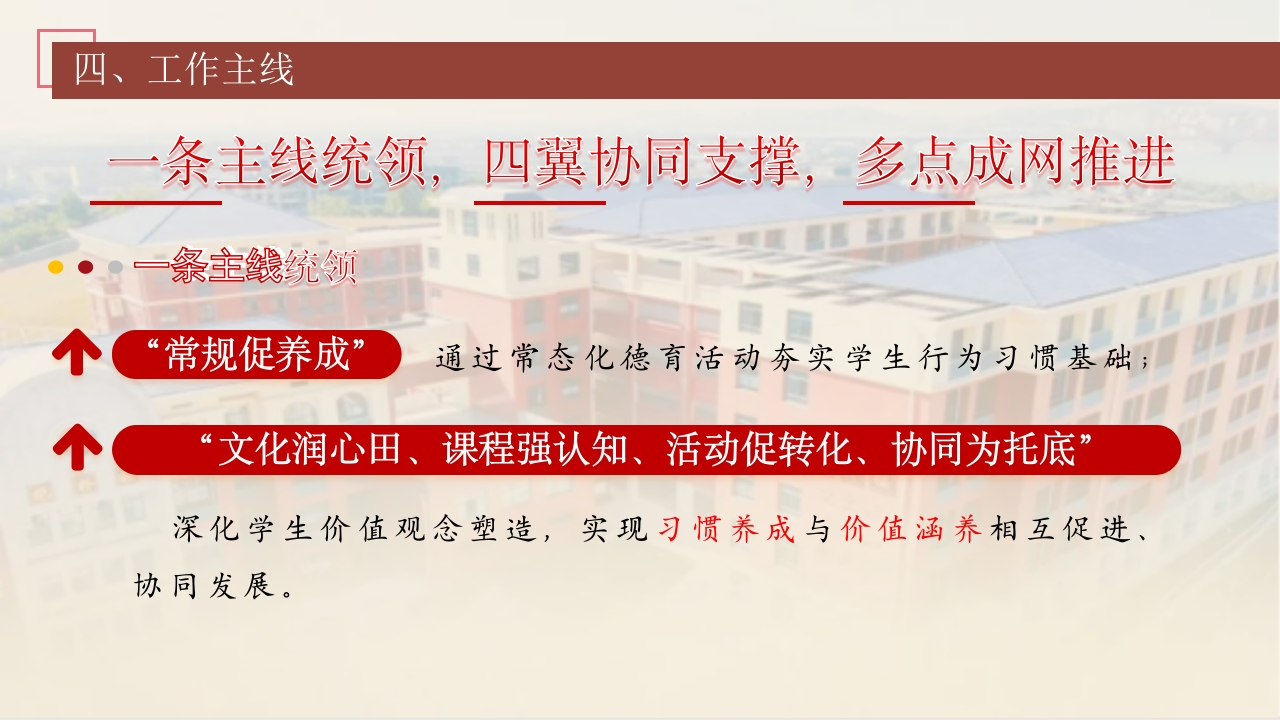 四、工作主线

一条主线统领，四翼协同支撑，多点成网推进

一条主线统领

“常规促养成” 通过常态化德育活动夯实学生行为习惯基础；

“文化润心田、课程强认知、活动促转化、协同为托底”

深化学生价值观念塑造，实现习惯养成与价值涵养相互促进、协同发展。